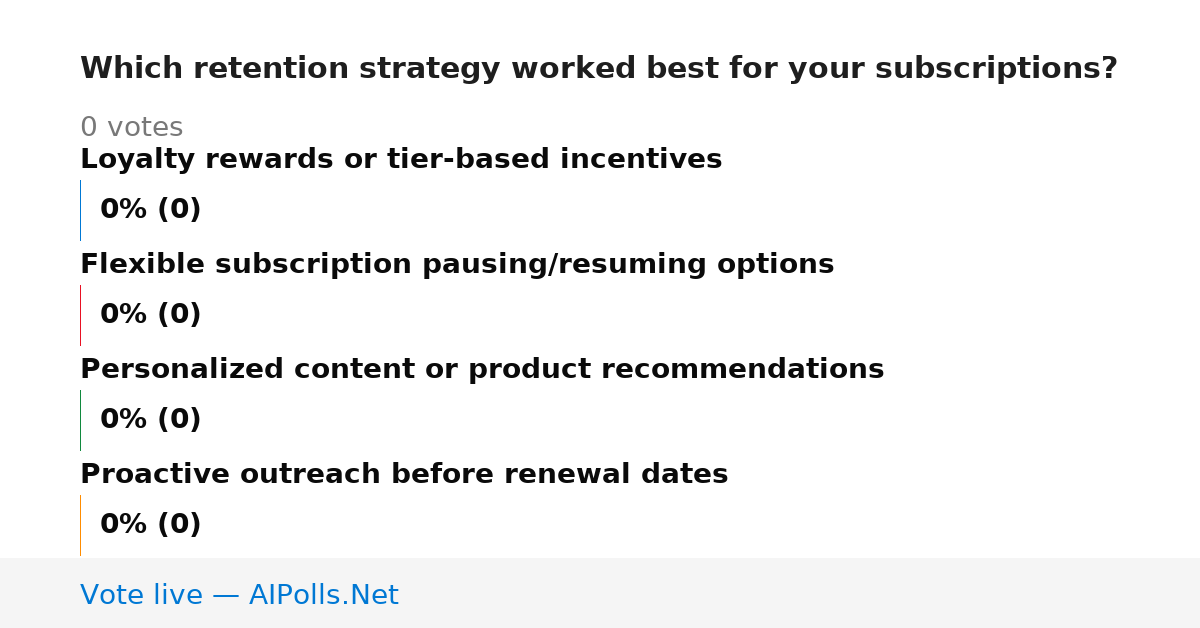 Which retention strategy worked best for your subscriptions?

0 votes

Loyalty rewards or tier-based incentives

0% (0)

Flexible subscription pausing/resuming options

0% (0)

Personalized content or product recommendations

0% (0)

Proactive outreach before renewal dates

0% (0)

Vote live — AIPolls.Net